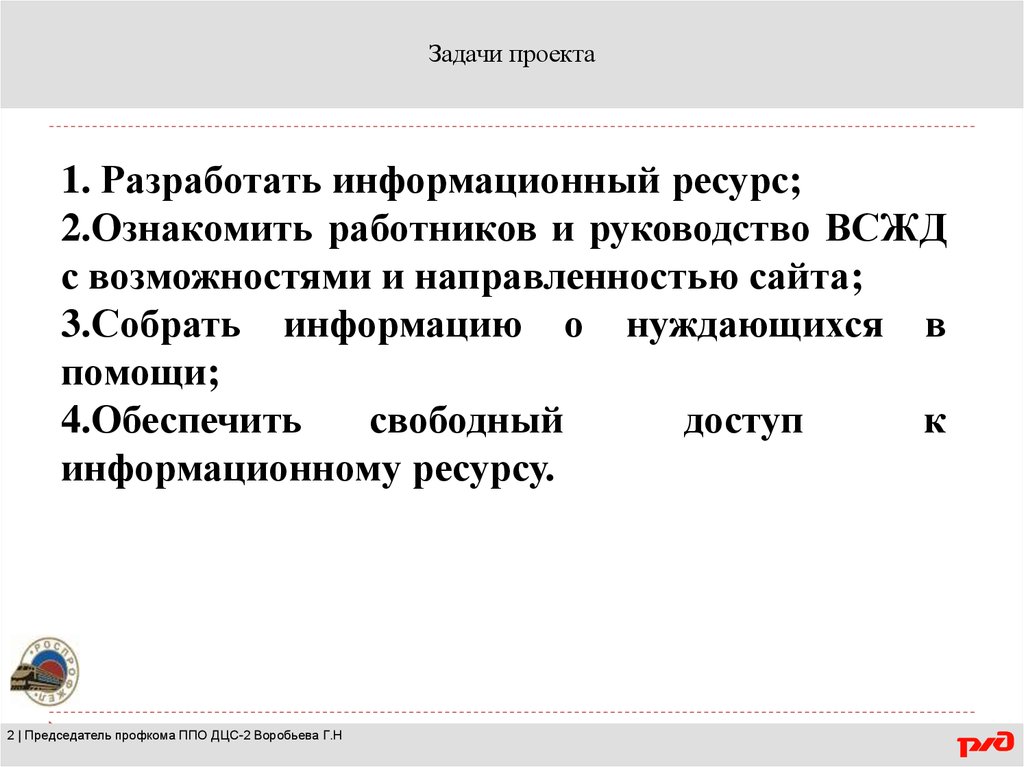 Задачи проекта

1. Разработать информационный ресурс;
2.Ознакомить работников и руководство ВСЖД с возможностями и направленностью сайта;
3.Собрать информацию о нуждающихся в помощи;
4.Обеспечить свободный доступ к информационному ресурсу.

РОСПРОФЖЕЛ

2 | Председатель профкома ППО ДЦС-2 Воробьева Г.Н

РЖД